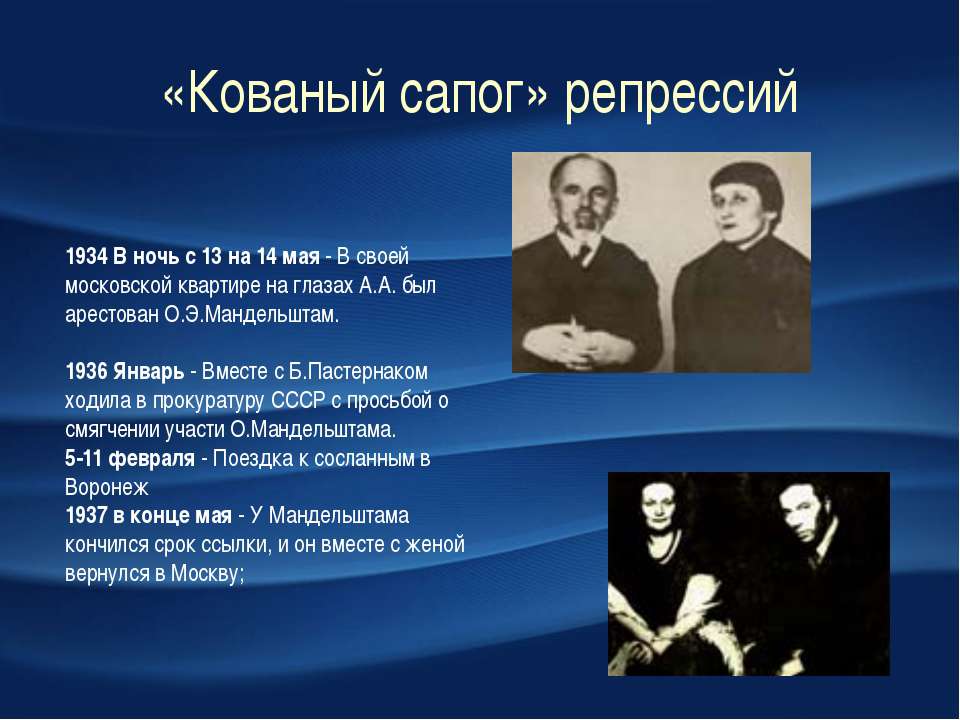 «Кованый сапог» репрессий

1934 В ночь с 13 на 14 мая - В своей московской квартире на глазах А.А. был арестован О.Э.Мандельштам.

1936 Январь - Вместе с Б.Пастернаком ходила в прокуратуру СССР с просьбой о смягчении участи О.Мандельштама.
5-11 февраля - Поездка к сосланным в Воронеж
1937 в конце мая - У Мандельштама кончился срок ссылки, и он вместе с женой вернулся в Москву;